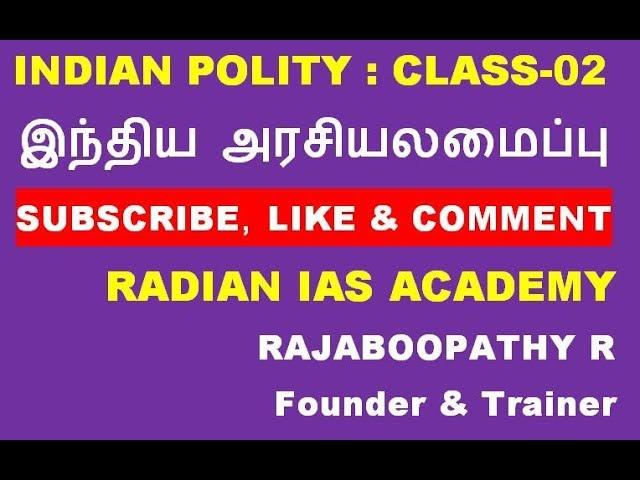 INDIAN POLITY : CLASS-02

இந்திய அரசியலமைப்பு

SUBSCRIBE, LIKE & COMMENT

RADIAN IAS ACADEMY

RAJABOOPATHY R

Founder & Trainer